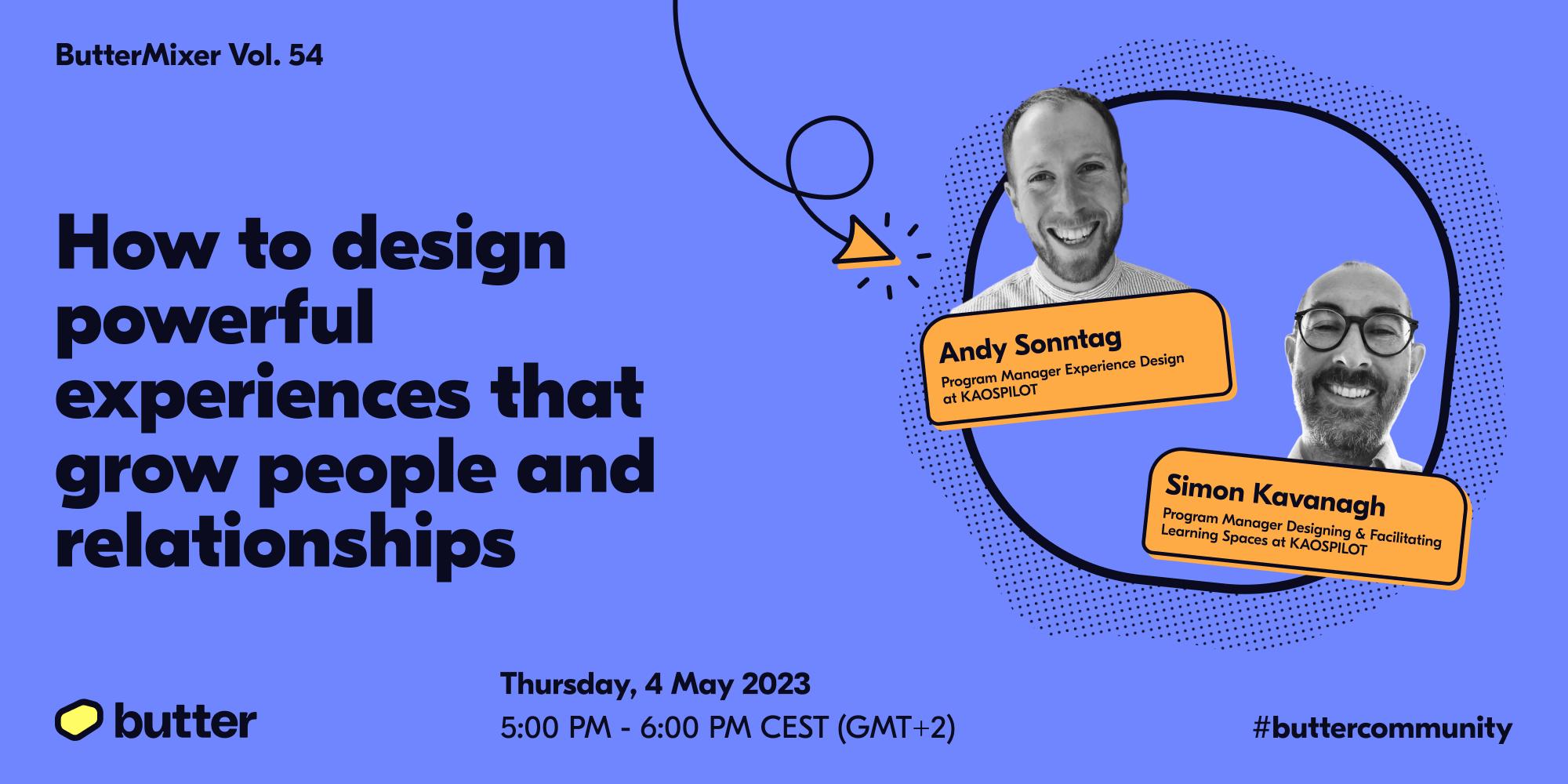 ButterMixer Vol. 54

How to design powerful experiences that grow people and relationships

Andy Sonntag
Program Manager Experience Design at KAOSPILOT

Simon Kavanagh
Program Manager Designing & Facilitating Learning Spaces at KAOSPILOT

butter

Thursday, 4 May 2023
5:00 PM - 6:00 PM CEST (GMT+2)

#buttercommunity